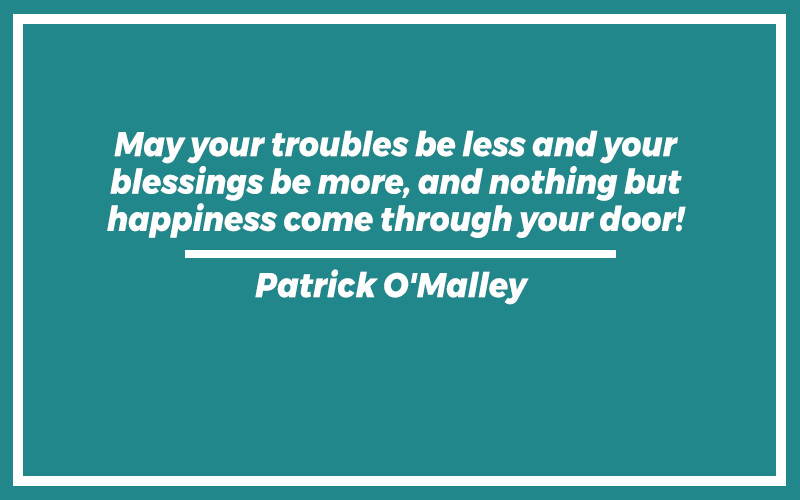 May your troubles be less and your blessings be more, and nothing but happiness come through your door!

Patrick O'Malley